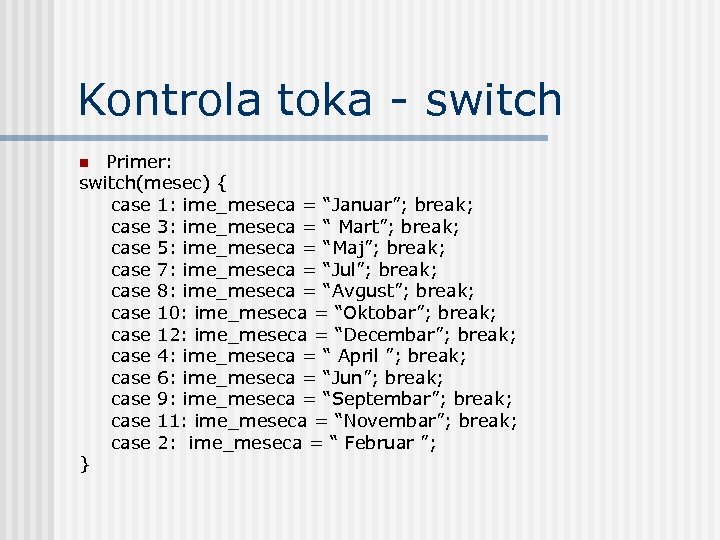 Kontrola toka - switch

Primer:
switch(mesec) {
case 1: ime_meseca = “Januar”; break;
case 3: ime_meseca = “ Mart”; break;
case 5: ime_meseca = “Maj”; break;
case 7: ime_meseca = “Jul”; break;
case 8: ime_meseca = “Avgust”; break;
case 10: ime_meseca = “Oktobar”; break;
case 12: ime_meseca = “Decembar”; break;
case 4: ime_meseca = “ April ”; break;
case 6: ime_meseca = “Jun”; break;
case 9: ime_meseca = “Septembar”; break;
case 11: ime_meseca = “Novembar”; break;
case 2: ime_meseca = “ Februar ”;
}